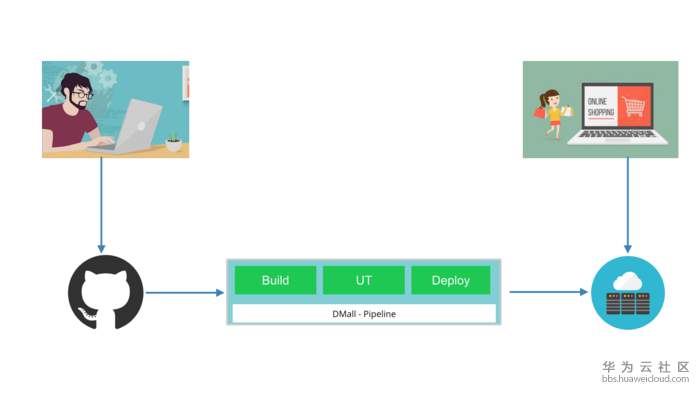 ONLINE SHOPPING

Build
UT
Deploy

DMall - Pipeline

华为云社区
bbs.huaweicloud.com